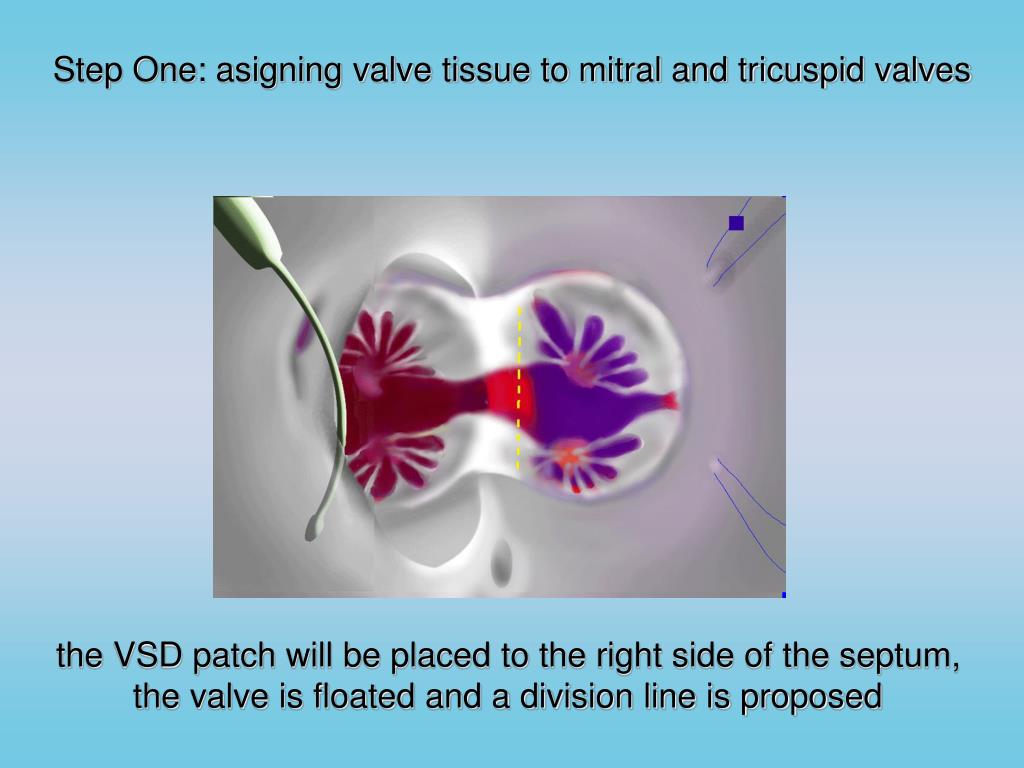 Step One: asigning valve tissue to mitral and tricuspid valves

the VSD patch will be placed to the right side of the septum, the valve is floated and a division line is proposed